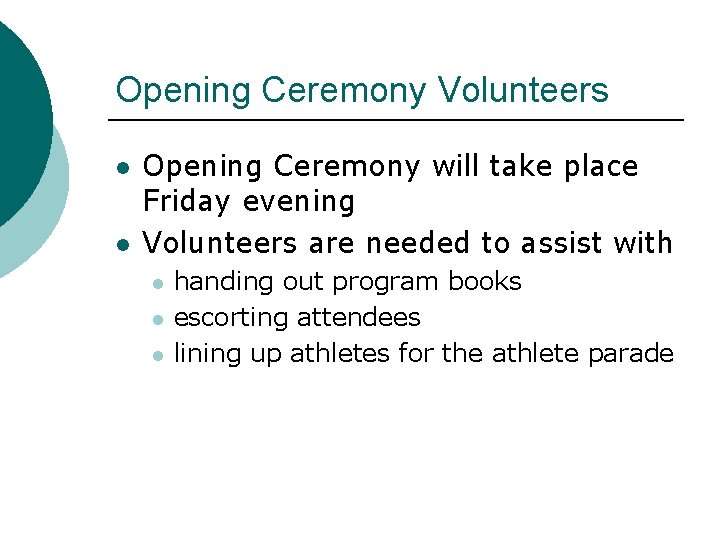 Opening Ceremony Volunteers

- Opening Ceremony will take place Friday evening
- Volunteers are needed to assist with
  - handing out program books
  - escorting attendees
  - lining up athletes for the athlete parade